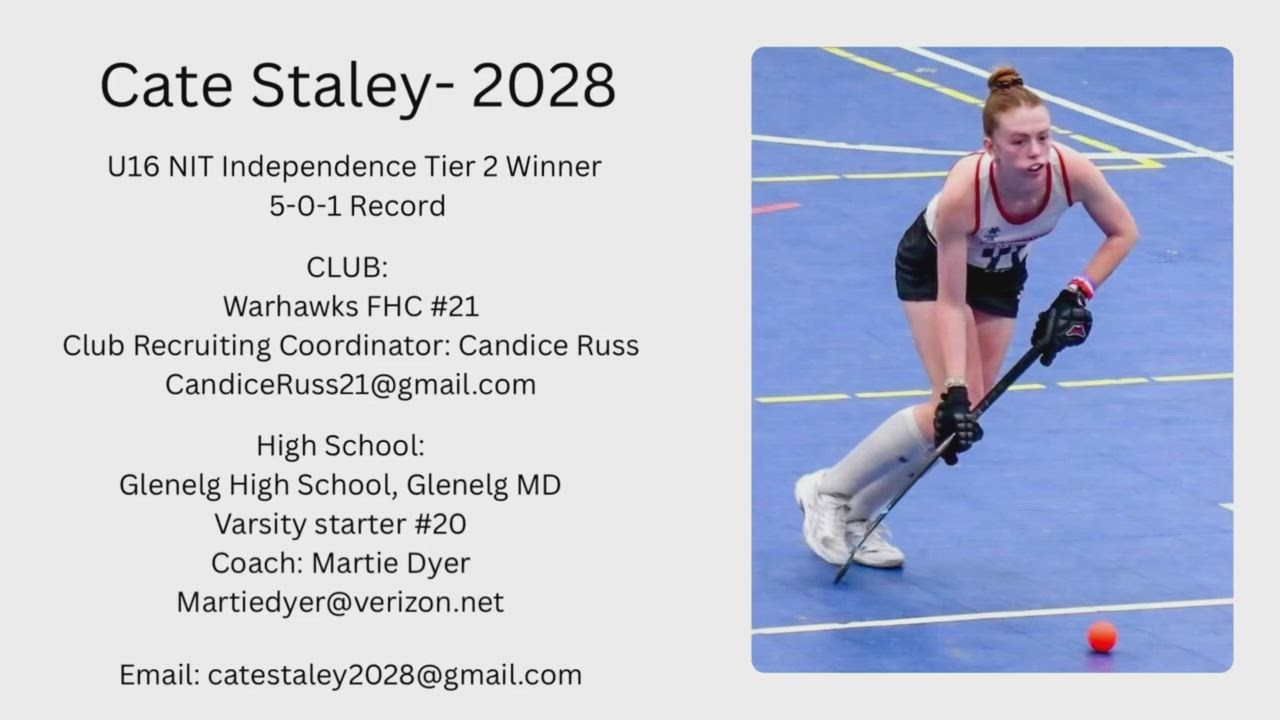 Cate Staley- 2028

U16 NIT Independence Tier 2 Winner
5-0-1 Record

CLUB:
Warhawks FHC #21
Club Recruiting Coordinator: Candice Russ
CandiceRuss21@gmail.com

High School:
Glenelg High School, Glenelg MD
Varsity starter #20
Coach: Martie Dyer
Martiedyer@verizon.net

Email: catestaley2028@gmail.com